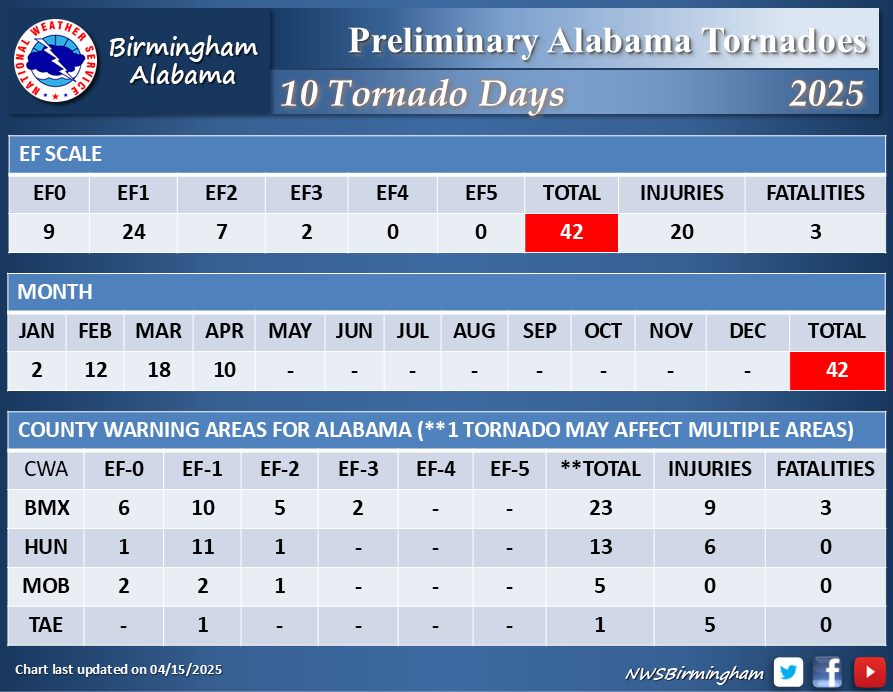 NATIONAL WEATHER SERVICE

Birmingham Alabama

Preliminary Alabama Tornadoes

10 Tornado Days

2025

EF SCALE

| EF0 | EF1 | EF2 | EF3 | EF4 | EF5 | TOTAL | INJURIES | FATALITIES |
|---|---|---|---|---|---|---|---|---|
| 9 | 24 | 7 | 2 | 0 | 0 | 42 | 20 | 3 |

MONTH

| JAN | FEB | MAR | APR | MAY | JUN | JUL | AUG | SEP | OCT | NOV | DEC | TOTAL |
|---|---|---|---|---|---|---|---|---|---|---|---|---|
| 2 | 12 | 18 | 10 | - | - | - | - | - | - | - | - | 42 |

COUNTY WARNING AREAS FOR ALABAMA (**1 TORNADO MAY AFFECT MULTIPLE AREAS)

| CWA | EF-0 | EF-1 | EF-2 | EF-3 | EF-4 | EF-5 | **TOTAL | INJURIES | FATALITIES |
|---|---|---|---|---|---|---|---|---|---|
| BMX | 6 | 10 | 5 | 2 | - | - | 23 | 9 | 3 |
| HUN | 1 | 11 | 1 | - | - | - | 13 | 6 | 0 |
| MOB | 2 | 2 | 1 | - | - | - | 5 | 0 | 0 |
| TAE | - | 1 | - | - | - | - | 1 | 5 | 0 |

Chart last updated on 04/15/2025

NWSBirmingham